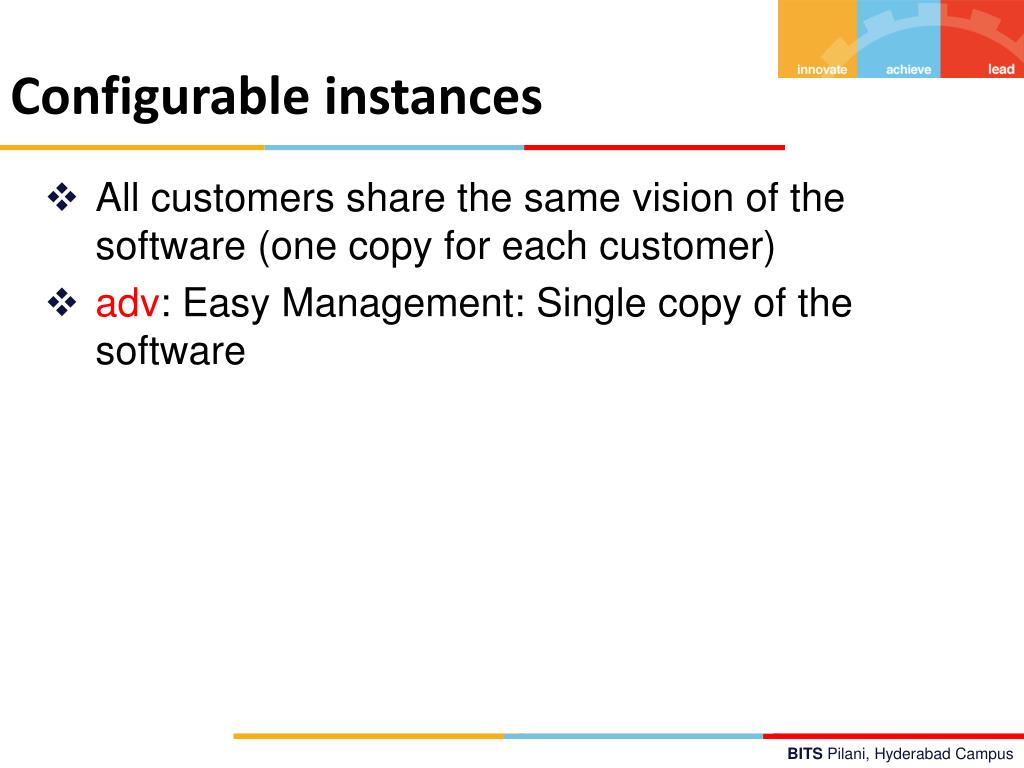 innovate achieve lead

Configurable instances

❖ All customers share the same vision of the software (one copy for each customer)

❖ adv: Easy Management: Single copy of the software

BITS Pilani, Hyderabad Campus